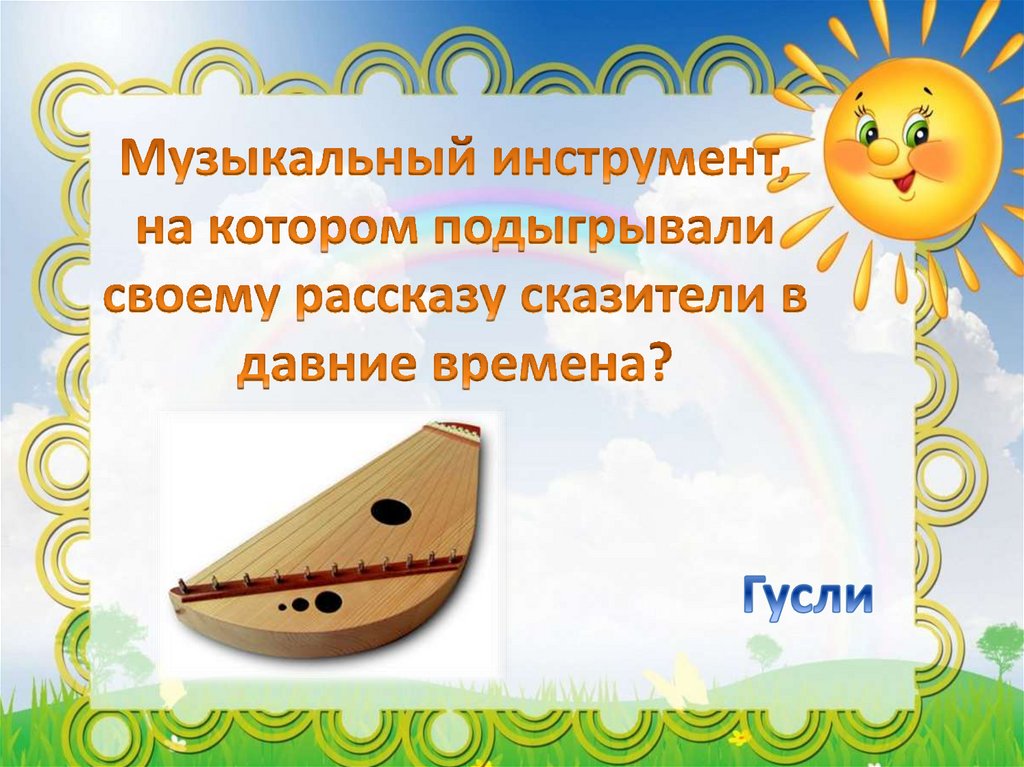 Музыкальный инструмент, на котором подыгрывали своему рассказу сказители в давние времена?

Гусли